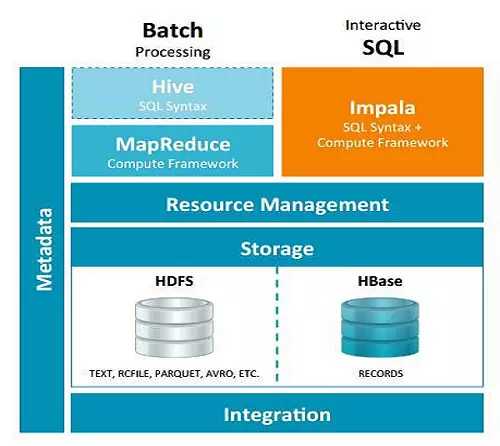 Batch Processing

Interactive SQL

Metadata

Hive
SQL Syntax

MapReduce
Compute Framework

Impala
SQL Syntax + Compute Framework

Resource Management

Storage

HDFS

TEXT, RCFILE, PARQUET, AVRO, ETC.

HBase

RECORDS

Integration